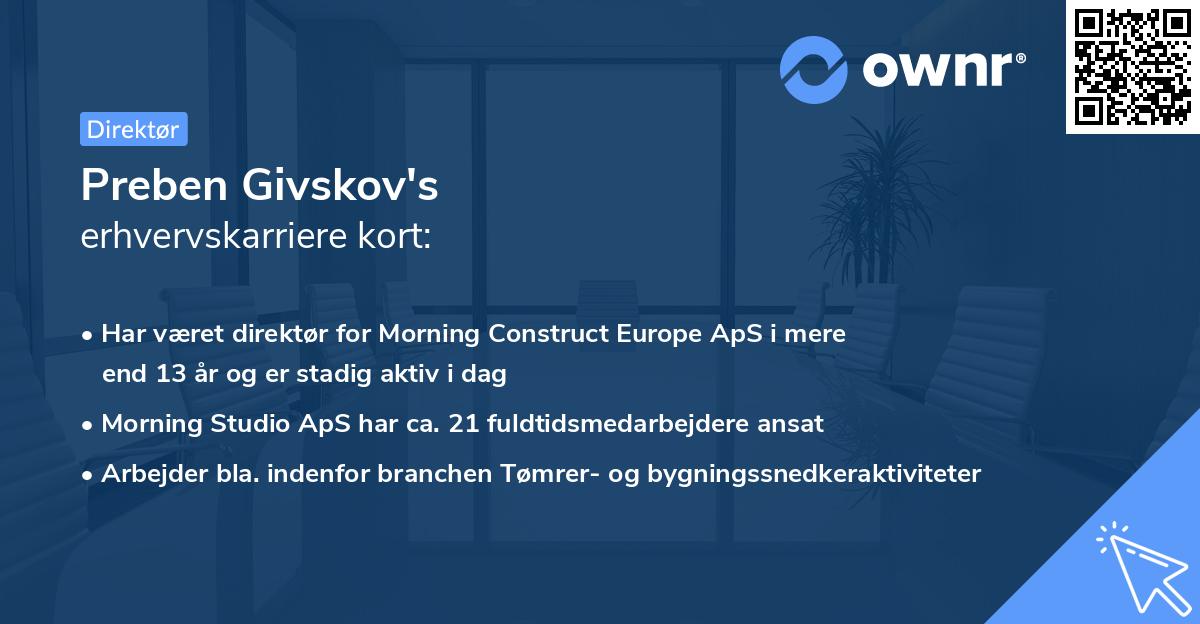 ownr®

Direktør

Preben Givskov's
erhvervskarriere kort:

• Har været direktør for Morning Construct Europe ApS i mere end 13 år og er stadig aktiv i dag
• Morning Studio ApS har ca. 21 fuldtidsmedarbejdere ansat
• Arbejder bla. indenfor branchen Tømrer- og bygningssnedkeraktiviteter